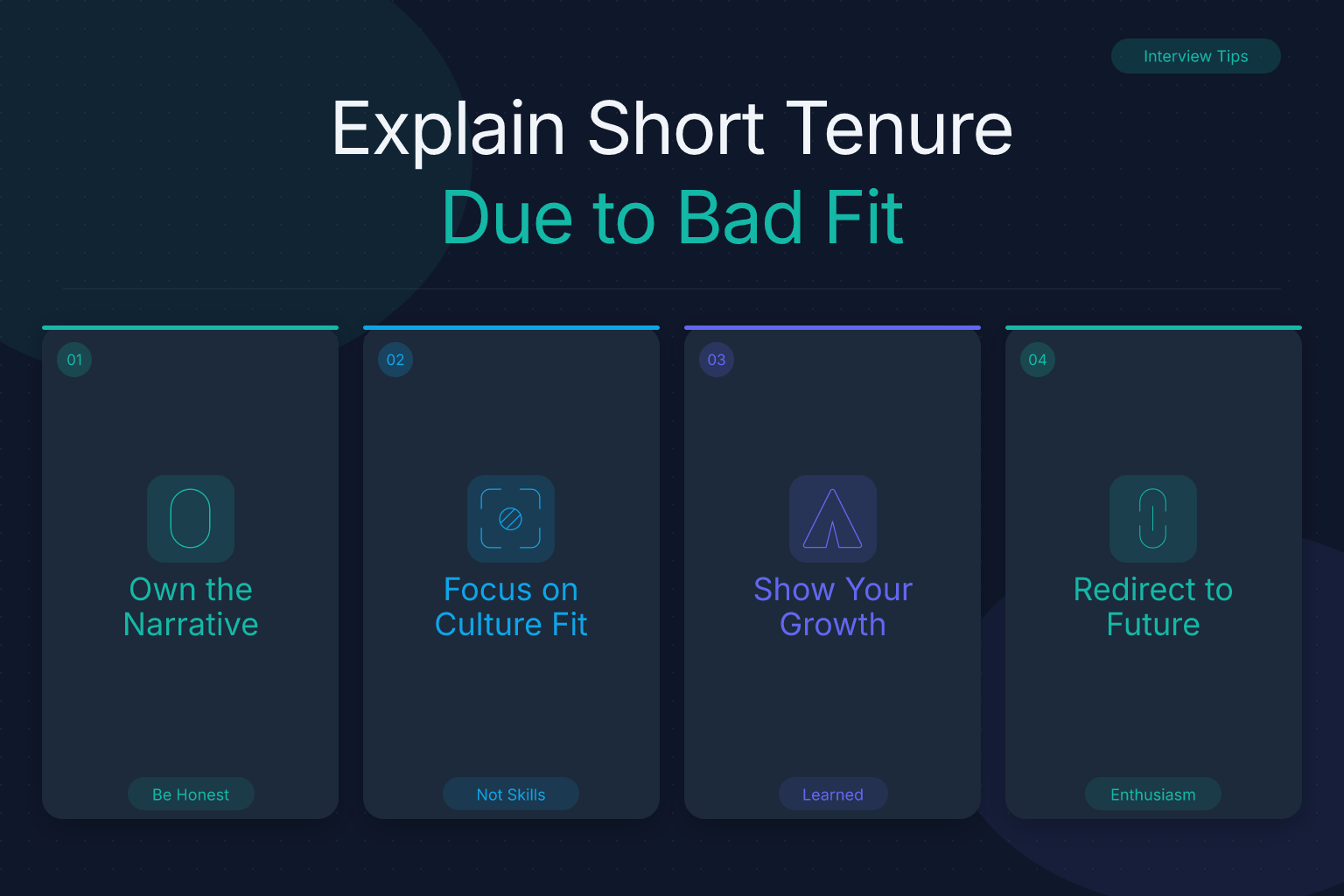 Interview Tips

Explain Short Tenure
Due to Bad Fit

01
Own the Narrative
Be Honest

02
Focus on Culture Fit
Not Skills

03
Show Your Growth
Learned

04
Redirect to Future
Enthusiasm